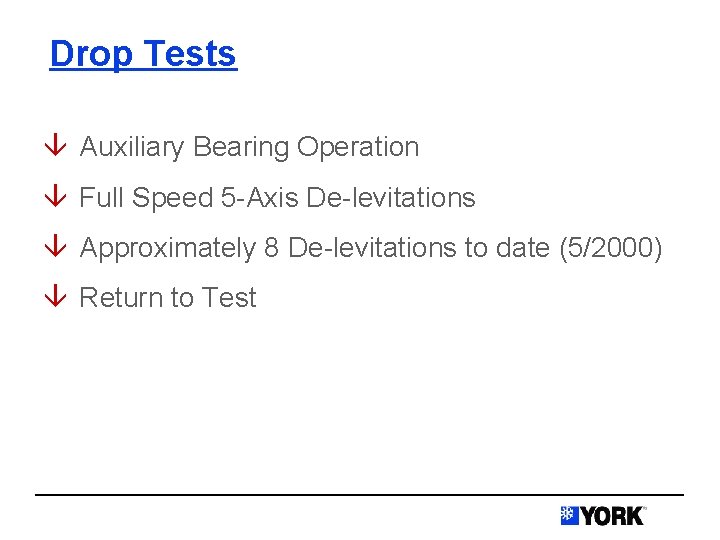 Drop Tests

↓ Auxiliary Bearing Operation

↓ Full Speed 5-Axis De-levitations

↓ Approximately 8 De-levitations to date (5/2000)

↓ Return to Test

YORK